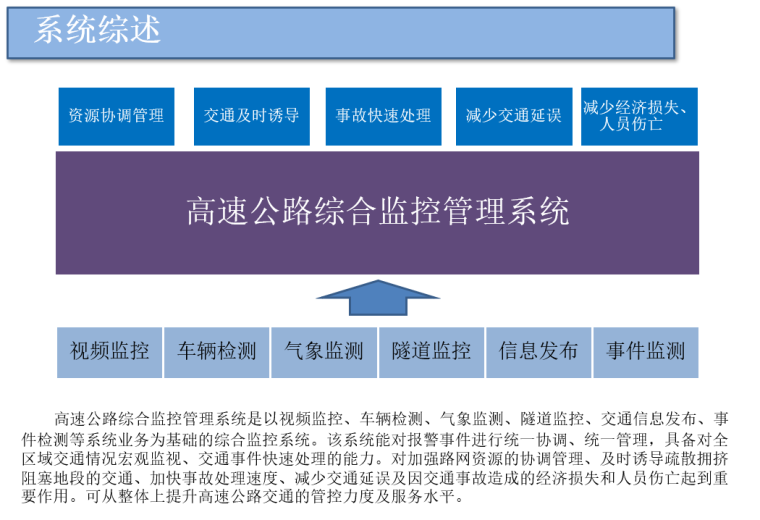 系统综述

资源协调管理

交通及时诱导

事故快速处理

减少交通延误

减少经济损失、人员伤亡

高速公路综合监控管理系统

视频监控

车辆检测

气象监测

隧道监控

信息发布

事件监测

高速公路综合监控管理系统是以视频监控、车辆检测、气象监测、隧道监控、交通信息发布、事件检测等系统业务为基础的综合监控系统。该系统能对报警事件进行统一协调、统一管理，具备对全区域交通情况宏观监视、交通事件快速处理的能力。对加强路网资源的协调管理、及时诱导疏散拥挤阻塞地段的交通、加快事故处理速度、减少交通延误及因交通事故造成的经济损失和人员伤亡起到重要作用。可从整体上提升高速公路交通的管控力度及服务水平。